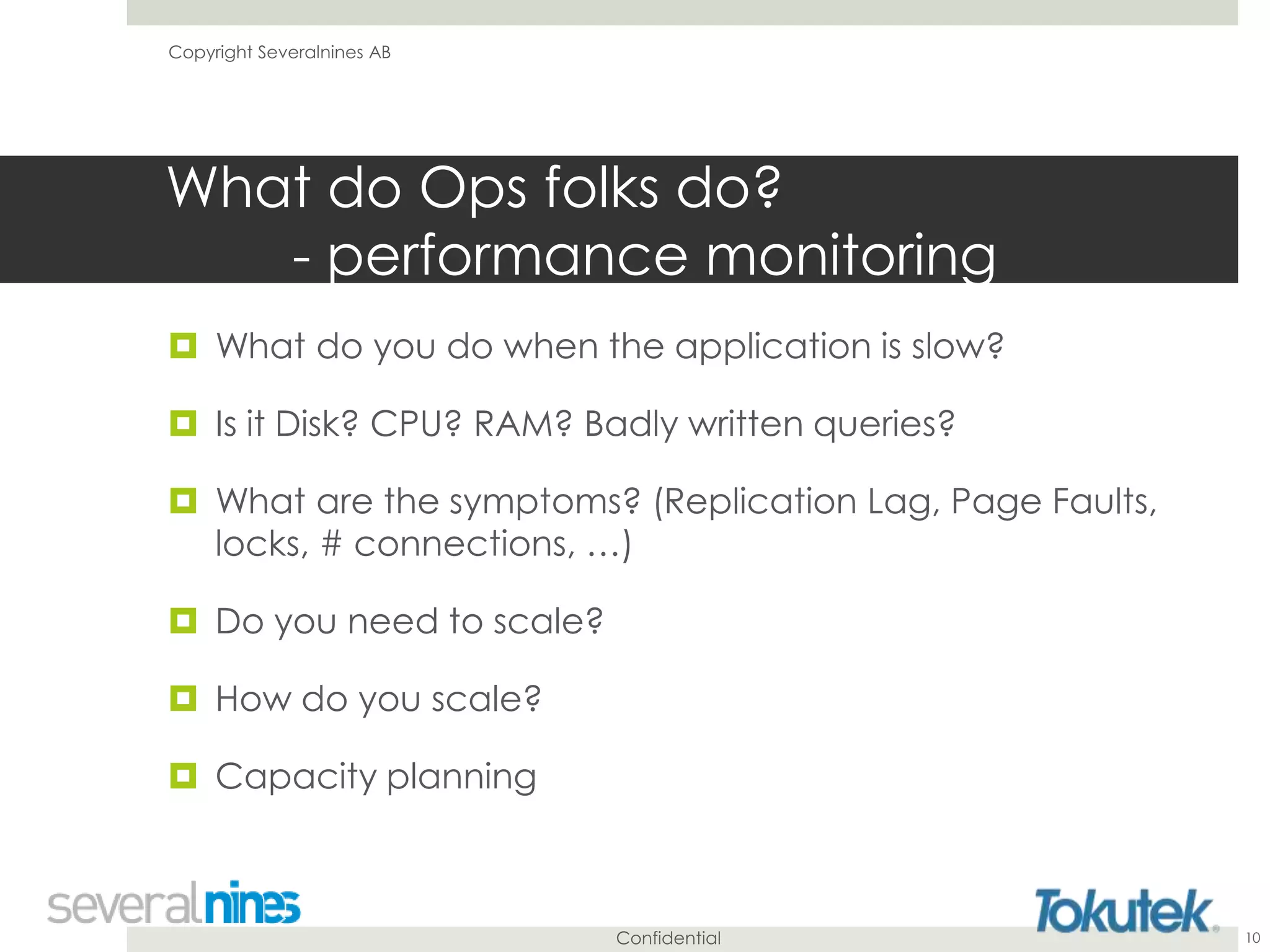 Copyright Severalnines AB

What do Ops folks do?
- performance monitoring

What do you do when the application is slow?

Is it Disk? CPU? RAM? Badly written queries?

What are the symptoms? (Replication Lag, Page Faults, locks, # connections, …)

Do you need to scale?

How do you scale?

Capacity planning

severalnines

Confidential

Tokutek

10